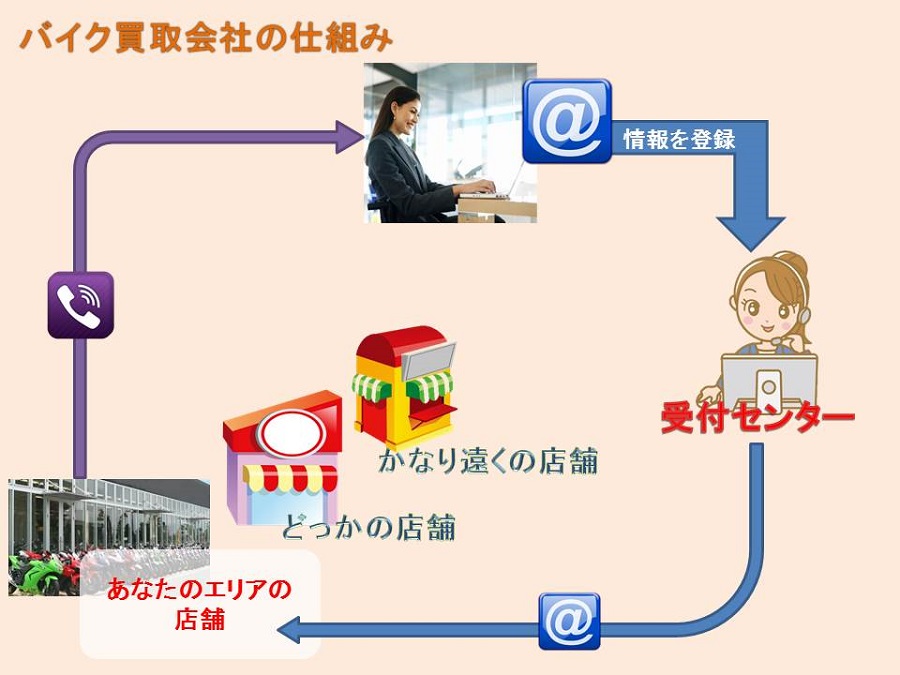 バイク買取会社の仕組み

@

情報を登録

受付センター

かなり遠くの店舗

どっかの店舗

あなたのエリアの店舗

@